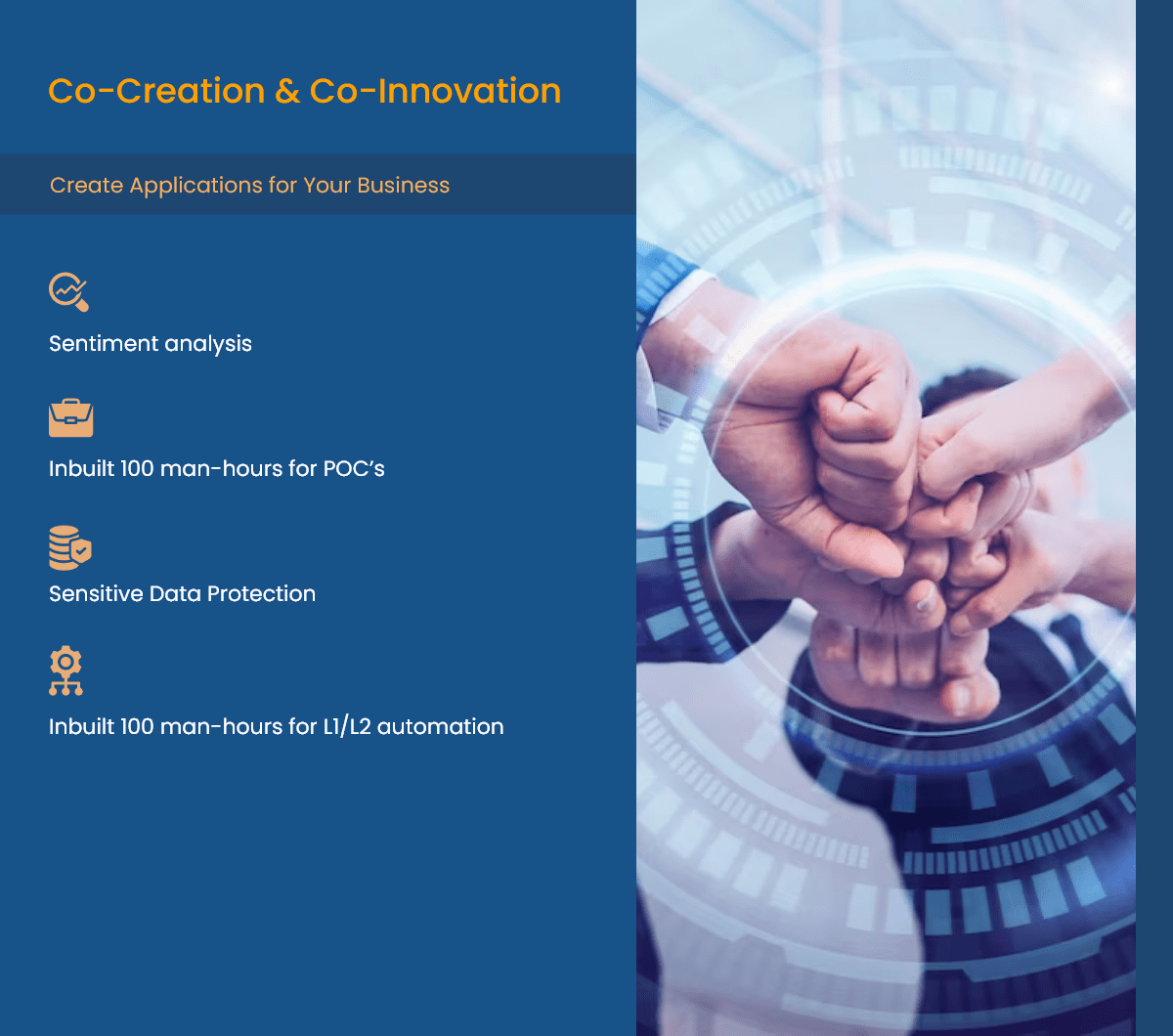 Co-Creation & Co-Innovation

Create Applications for Your Business

Sentiment analysis

Inbuilt 100 man-hours for POC's

Sensitive Data Protection

Inbuilt 100 man-hours for L1/L2 automation